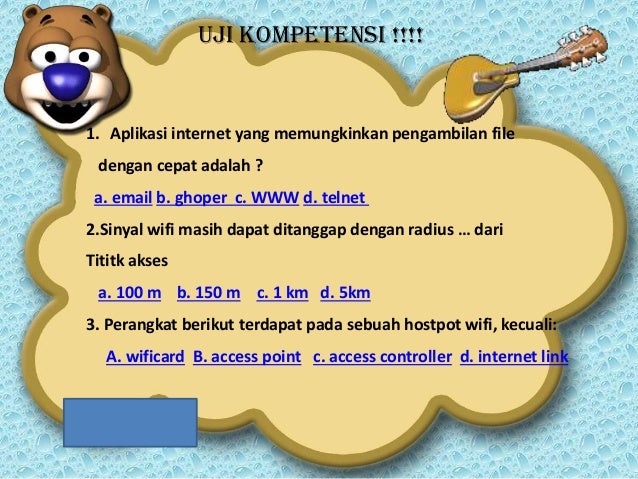 UJI KOMPETENSI !!!!

1. Aplikasi internet yang memungkinkan pengambilan file dengan cepat adalah ?

a. email b. ghoper c. WWW d. telnet

2.Sinyal wifi masih dapat ditanggap dengan radius … dari Tititk akses

a. 100 m b. 150 m c. 1 km d. 5km

3. Perangkat berikut terdapat pada sebuah hostpot wifi, kecuali:

A. wificard B. access point c. access controller d. internet link